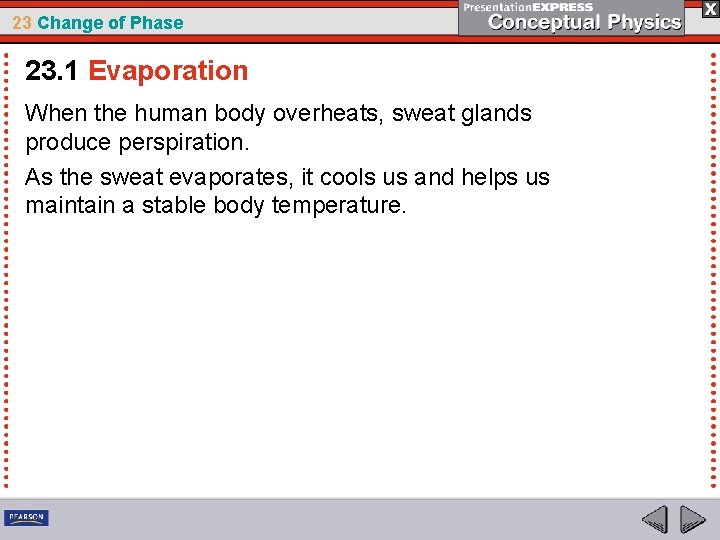 23 Change of Phase

PresentationEXPRESS
Conceptual Physics

X

23.1 Evaporation

When the human body overheats, sweat glands produce perspiration.

As the sweat evaporates, it cools us and helps us maintain a stable body temperature.

PEARSON